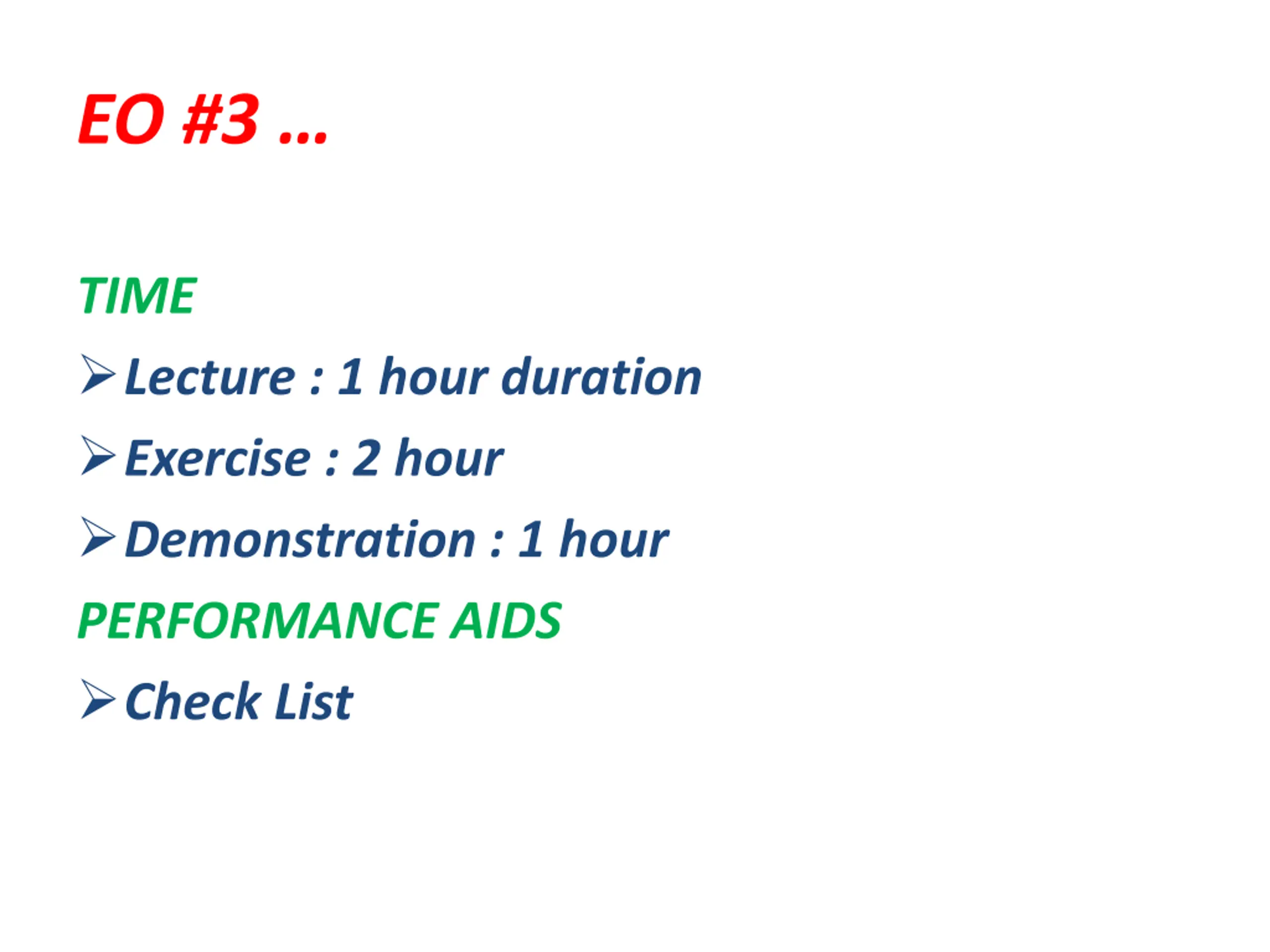 EO #3 …

TIME

➢ Lecture : 1 hour duration

➢ Exercise : 2 hour

➢ Demonstration : 1 hour

PERFORMANCE AIDS

➢ Check List